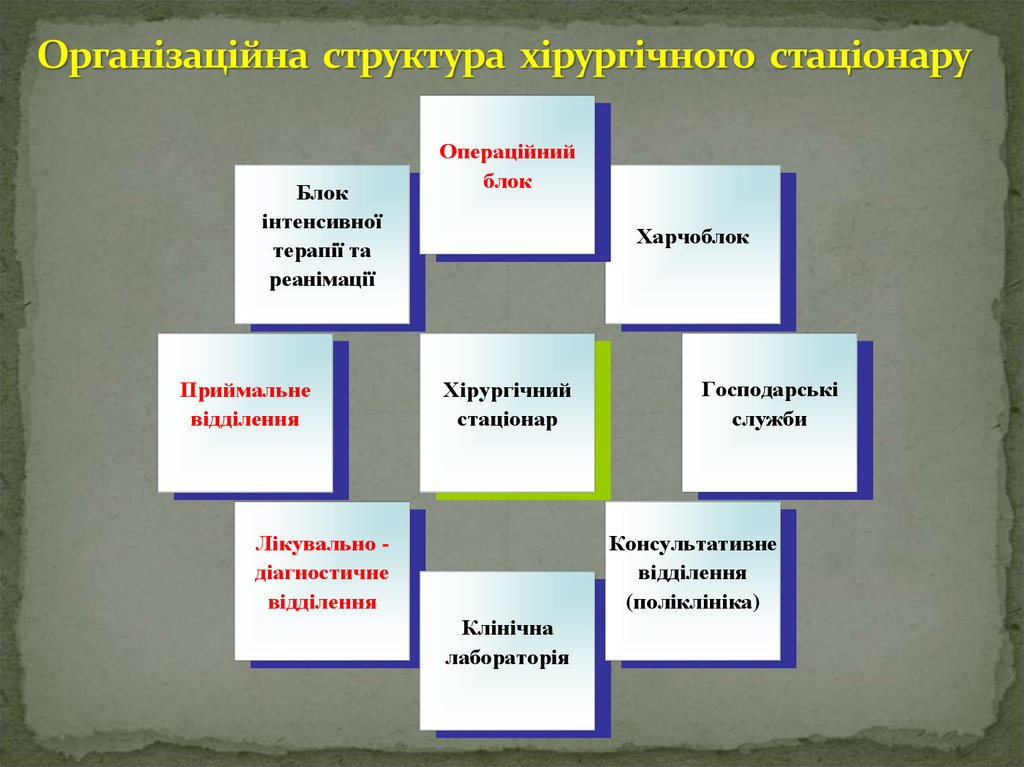 Організаційна структура хірургічного стаціонару

Операційний блок

Блок інтенсивної терапії та реанімації

Харчоблок

Приймальне відділення

Хірургічний стаціонар

Господарські служби

Лікувально - діагностичне відділення

Консультативне відділення (поліклініка)

Клінічна лабораторія